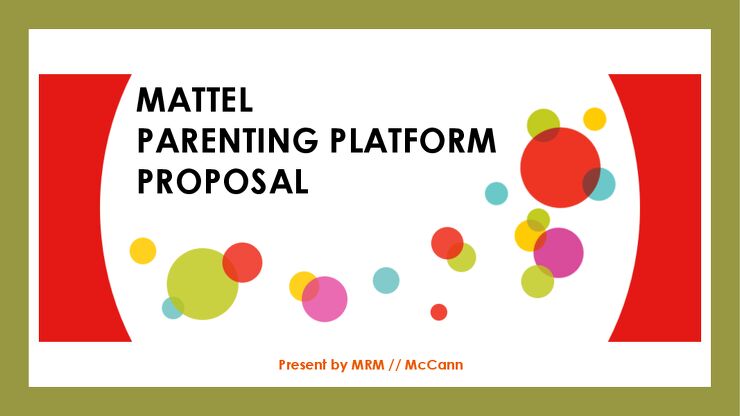 MATTEL
PARENTING PLATFORM
PROPOSAL

Present by MRM // McCann